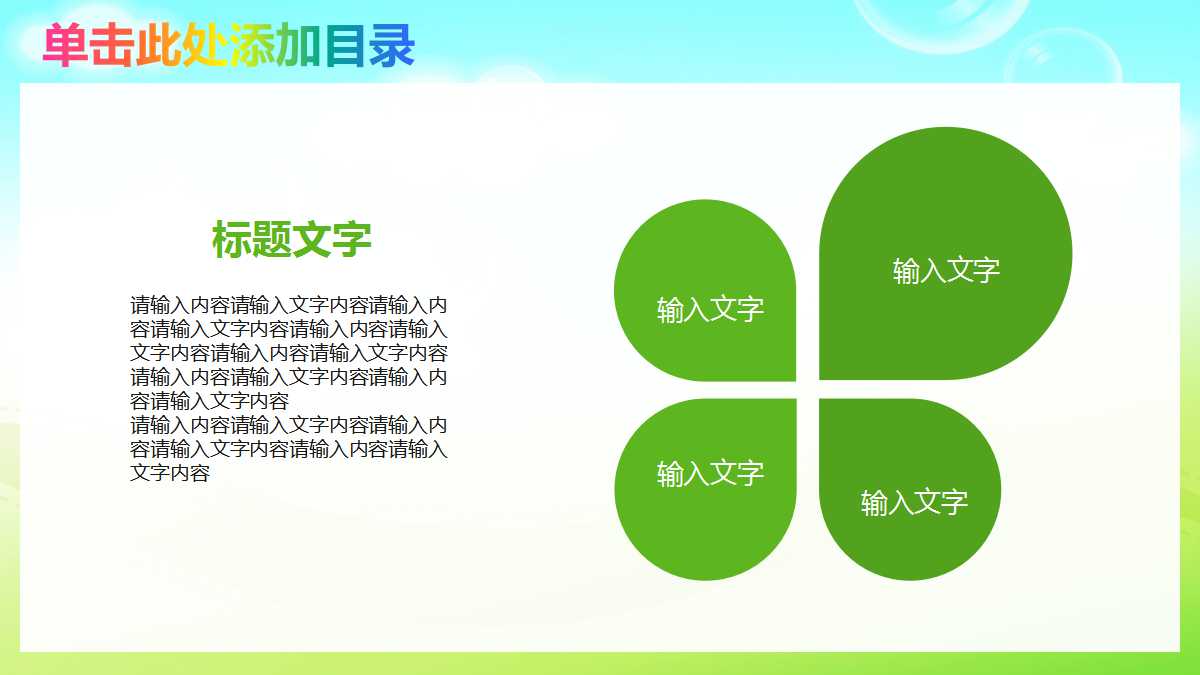 单击此处添加目录

标题文字

请输入内容请输入文字内容请输入内容请输入文字内容请输入内容请输入文字内容请输入内容请输入文字内容请输入内容请输入文字内容请输入内容请输入文字内容

请输入内容请输入文字内容请输入内容请输入文字内容请输入内容请输入文字内容

输入文字

输入文字

输入文字

输入文字